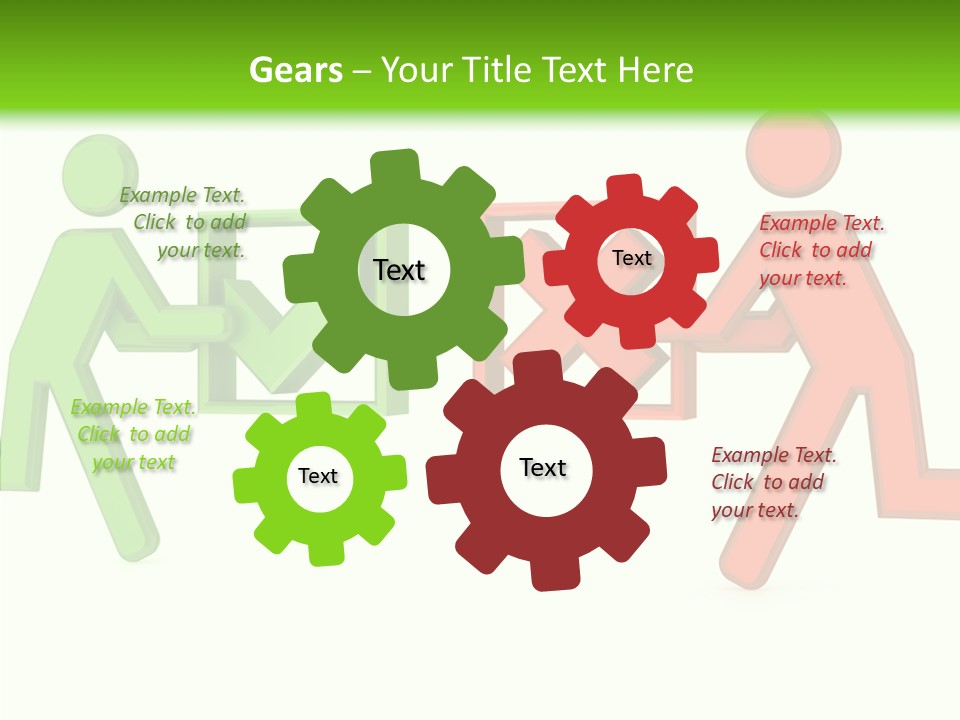 Gears – Your Title Text Here

Example Text. Click to add your text.

Text

Text

Example Text. Click to add your text.

Example Text. Click to add your text

Text

Text

Example Text. Click to add your text.